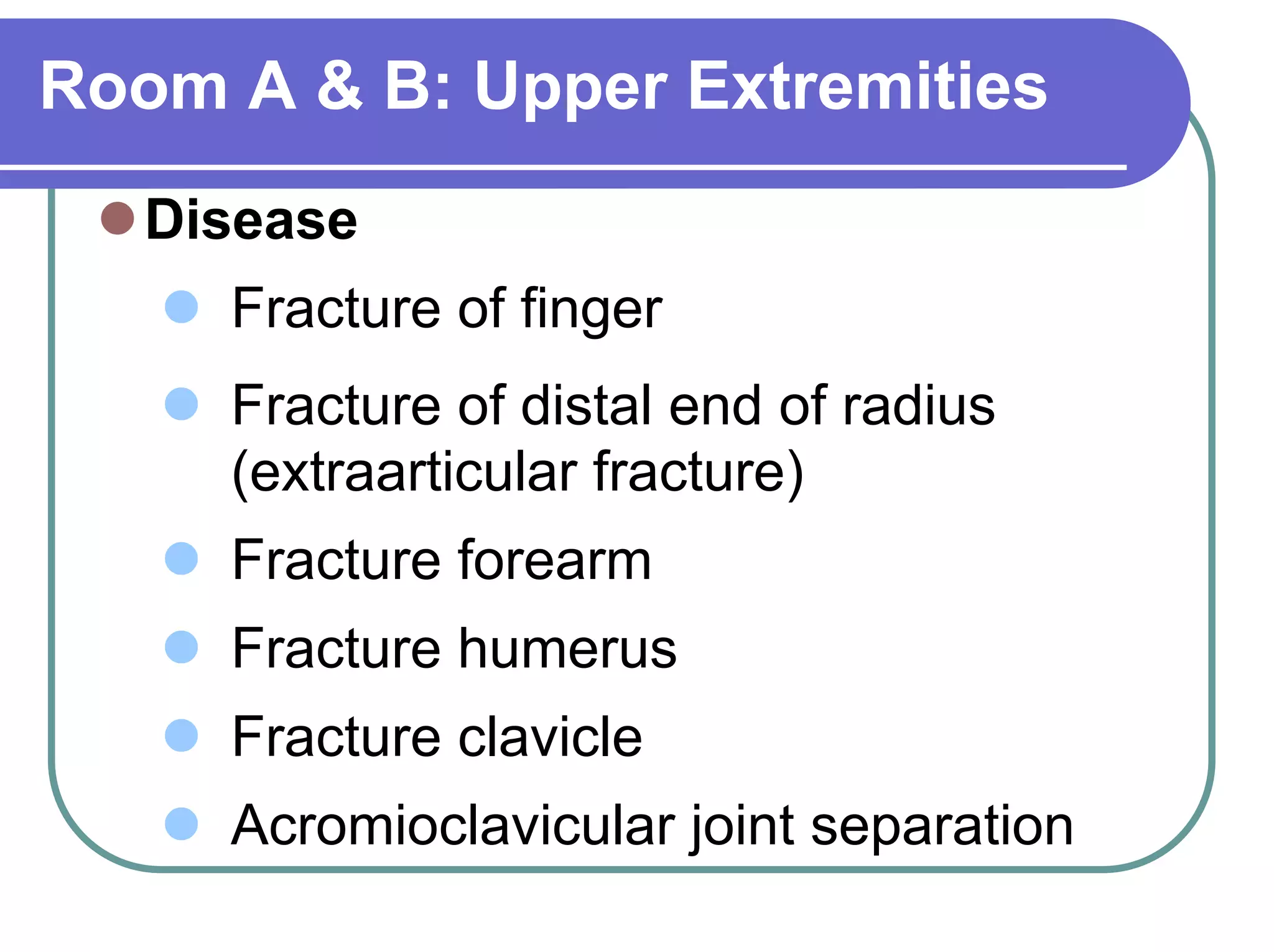 Room A & B: Upper Extremities

Disease

Fracture of finger

Fracture of distal end of radius (extraarticular fracture)

Fracture forearm

Fracture humerus

Fracture clavicle

Acromioclavicular joint separation